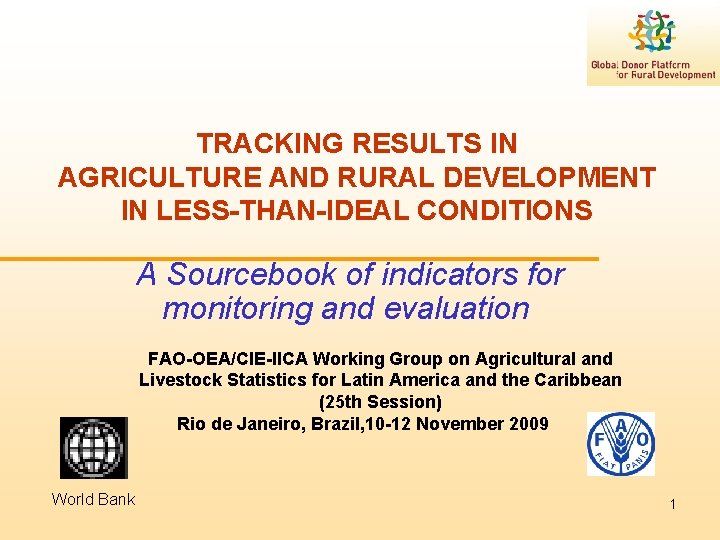 Global Donor Platform for Rural Development

TRACKING RESULTS IN AGRICULTURE AND RURAL DEVELOPMENT IN LESS-THAN-IDEAL CONDITIONS

A Sourcebook of indicators for monitoring and evaluation

FAO-OEA/CIE-IICA Working Group on Agricultural and Livestock Statistics for Latin America and the Caribbean (25th Session)
Rio de Janeiro, Brazil,10-12 November 2009

F A O
FIAT PANIS

World Bank

1